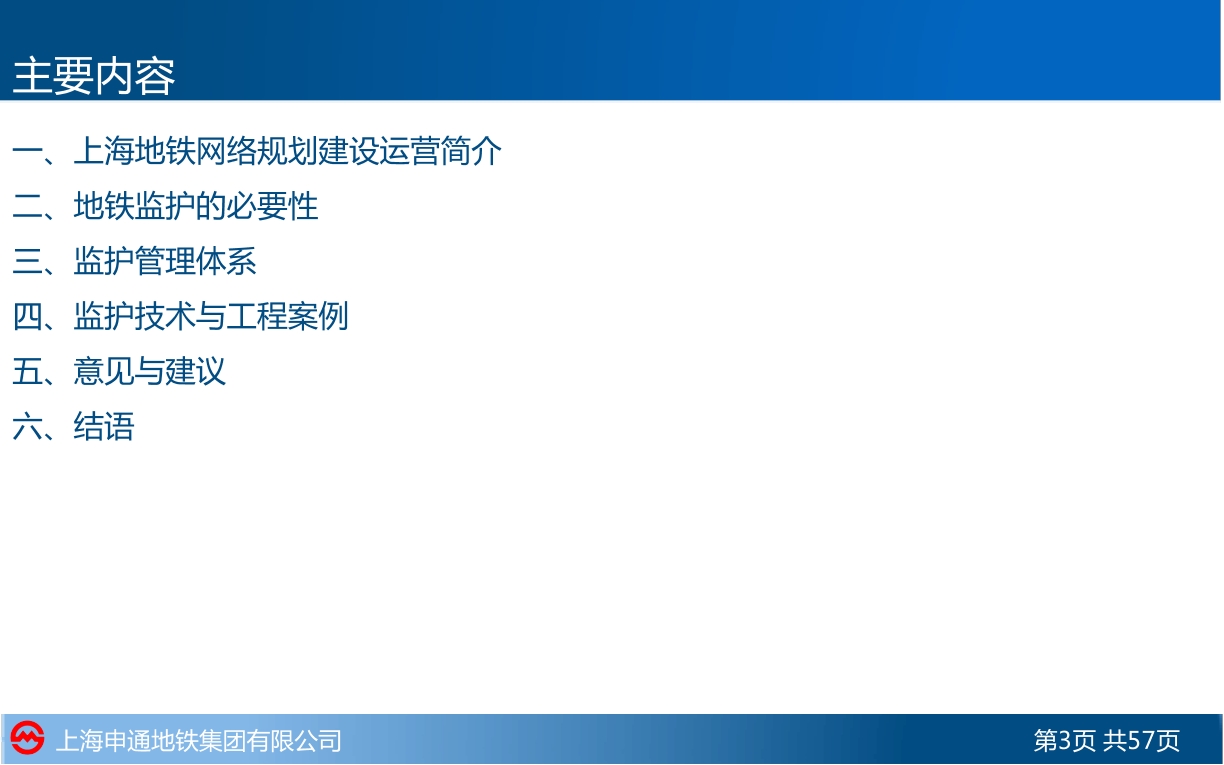 主要内容

一、上海地铁网络规划建设运营简介

二、地铁监护的必要性

三、监护管理体系

四、监护技术与工程案例

五、意见与建议

六、结语

上海申通地铁集团有限公司

第3页 共57页